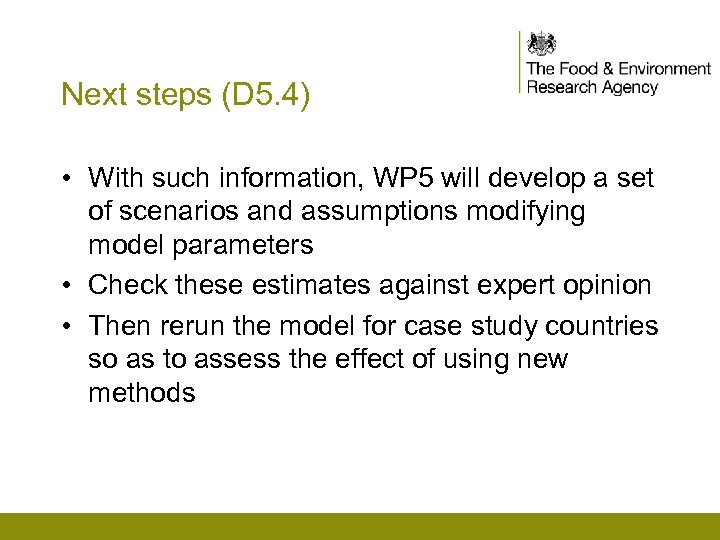 The Food & Environment Research Agency

Next steps (D5.4)

• With such information, WP5 will develop a set of scenarios and assumptions modifying model parameters

• Check these estimates against expert opinion

• Then rerun the model for case study countries so as to assess the effect of using new methods